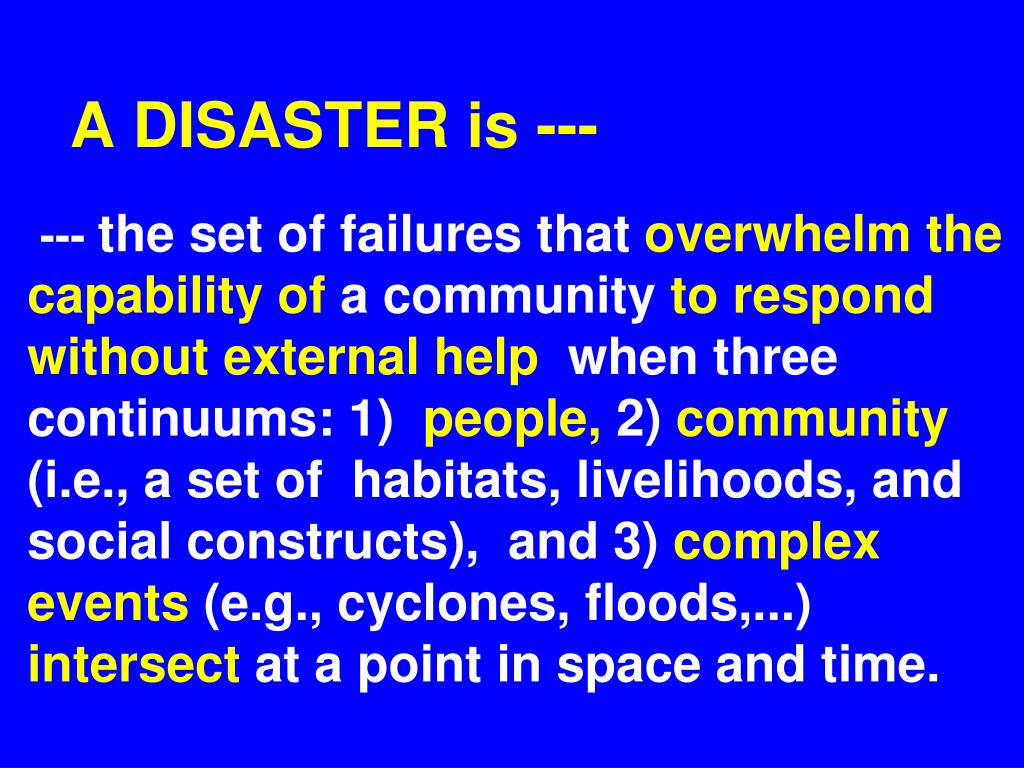 A DISASTER is ---

--- the set of failures that overwhelm the capability of a community to respond without external help when three continuums: 1) people, 2) community (i.e., a set of habitats, livelihoods, and social constructs), and 3) complex events (e.g., cyclones, floods,...) intersect at a point in space and time.